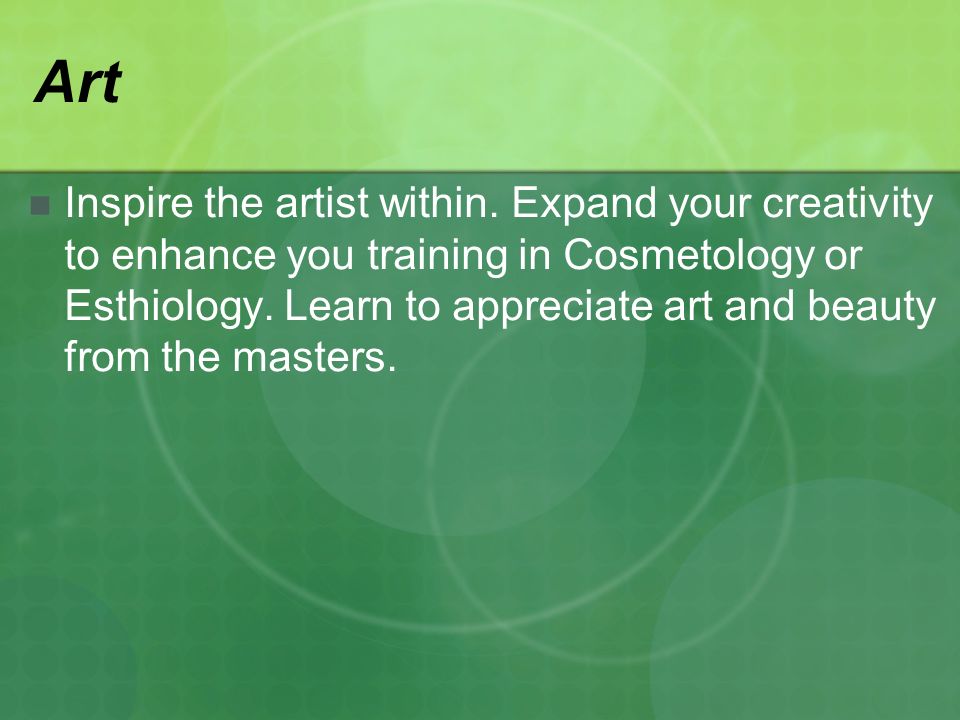 Art

Inspire the artist within. Expand your creativity to enhance you training in Cosmetology or Esthiology. Learn to appreciate art and beauty from the masters.